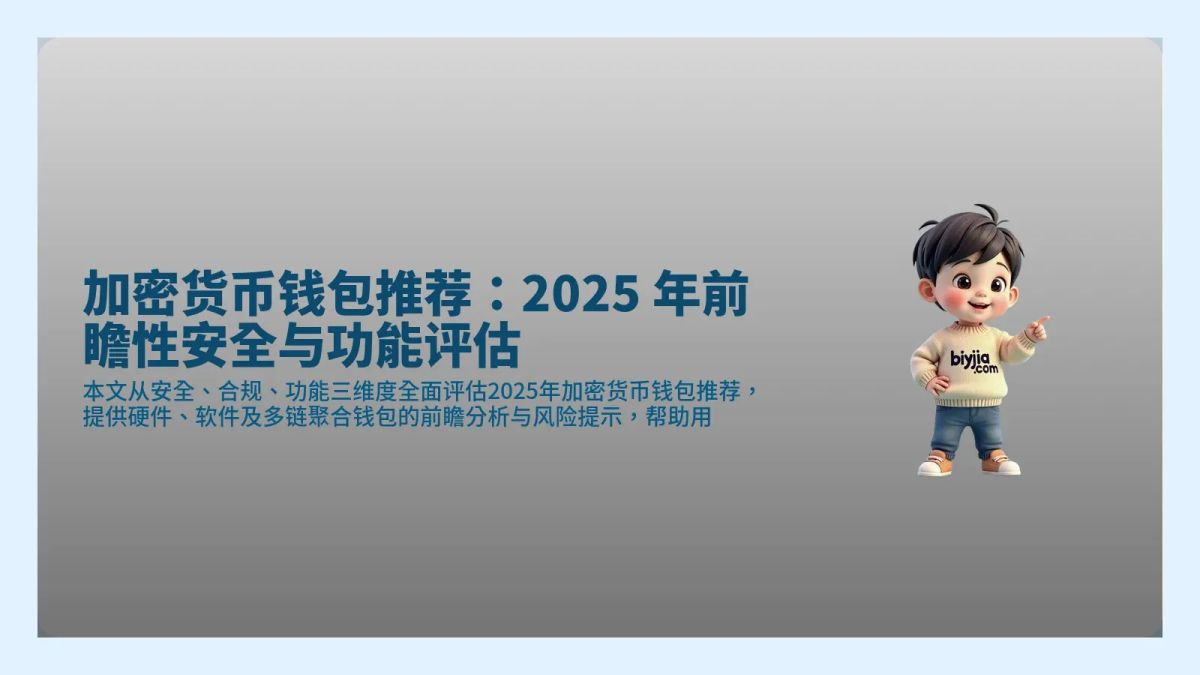 加密货币钱包推荐：2025 年前瞻性安全与功能评估

本文从安全、合规、功能三维度全面评估2025年加密货币钱包推荐，提供硬件、软件及多链聚合钱包的前瞻分析与风险提示，帮助用

biyjia.com